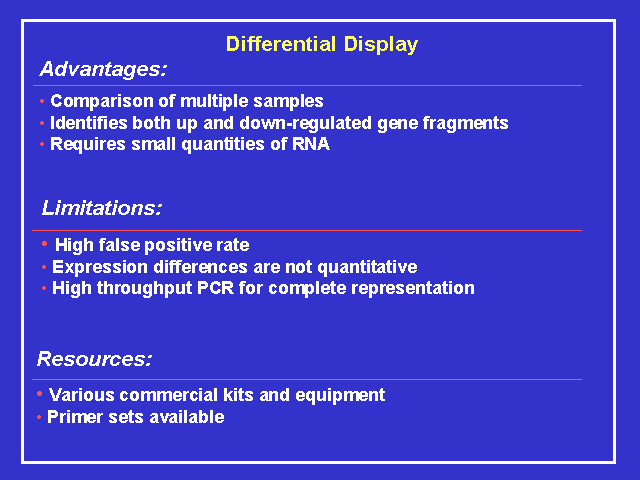 Differential Display

Advantages:

• Comparison of multiple samples
• Identifies both up and down-regulated gene fragments
• Requires small quantities of RNA

Limitations:

• High false positive rate
• Expression differences are not quantitative
• High throughput PCR for complete representation

Resources:

• Various commercial kits and equipment
• Primer sets available